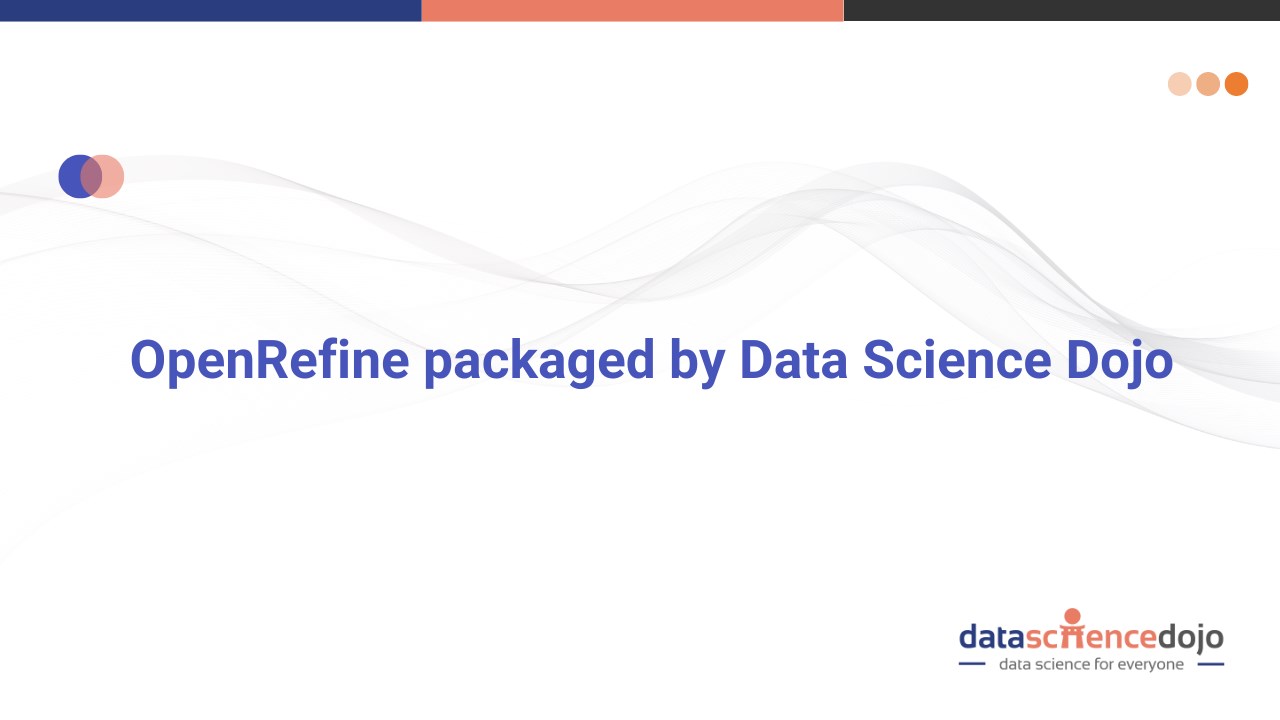 OpenRefine packaged by Data Science Dojo

datasciencedojo
data science for everyone